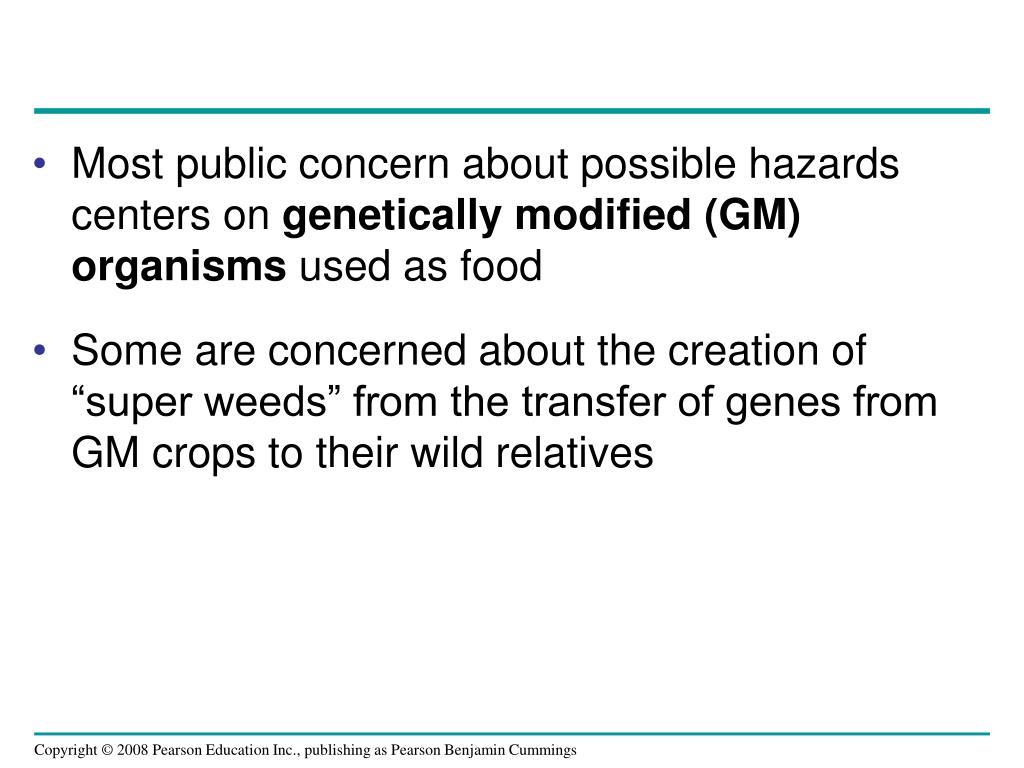 • Most public concern about possible hazards centers on genetically modified (GM) organisms used as food

• Some are concerned about the creation of “super weeds” from the transfer of genes from GM crops to their wild relatives

Copyright © 2008 Pearson Education Inc., publishing as Pearson Benjamin Cummings